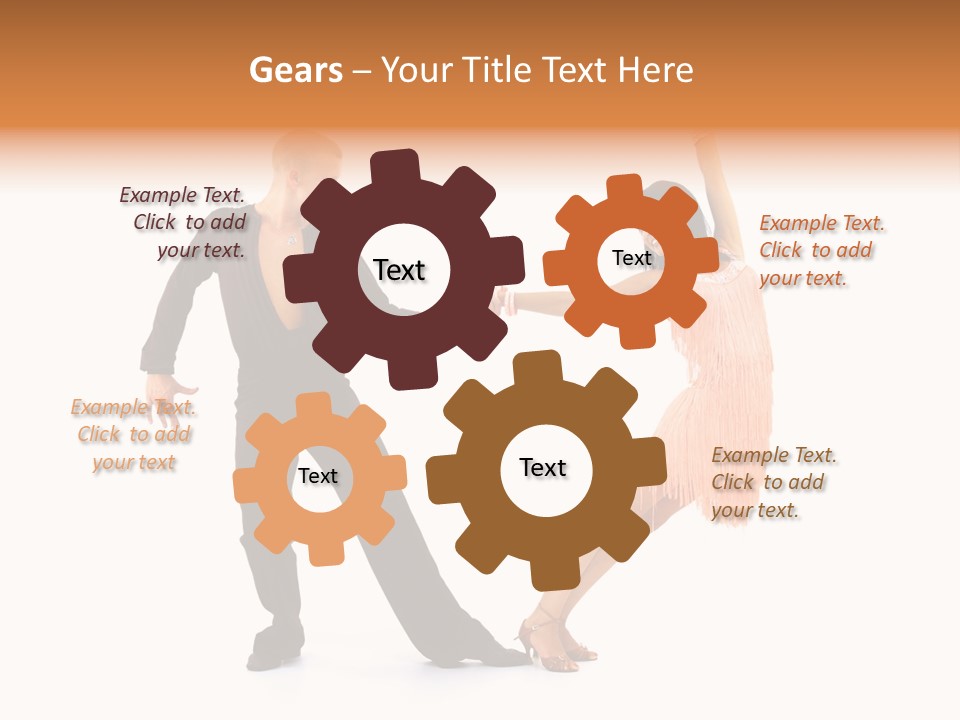 Gears – Your Title Text Here

Example Text. Click to add your text.

Text

Text

Example Text. Click to add your text.

Example Text. Click to add your text

Text

Text

Example Text. Click to add your text.